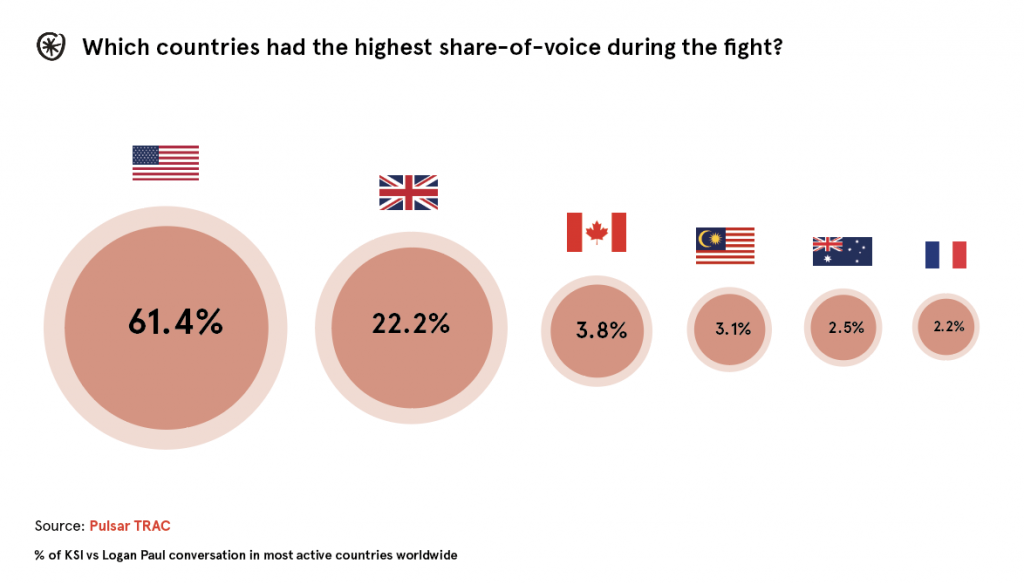 Which countries had the highest share-of-voice during the fight?

61.4%

22.2%

3.8%

3.1%

2.5%

2.2%

Source: Pulsar TRAC

% of KSI vs Logan Paul conversation in most active countries worldwide